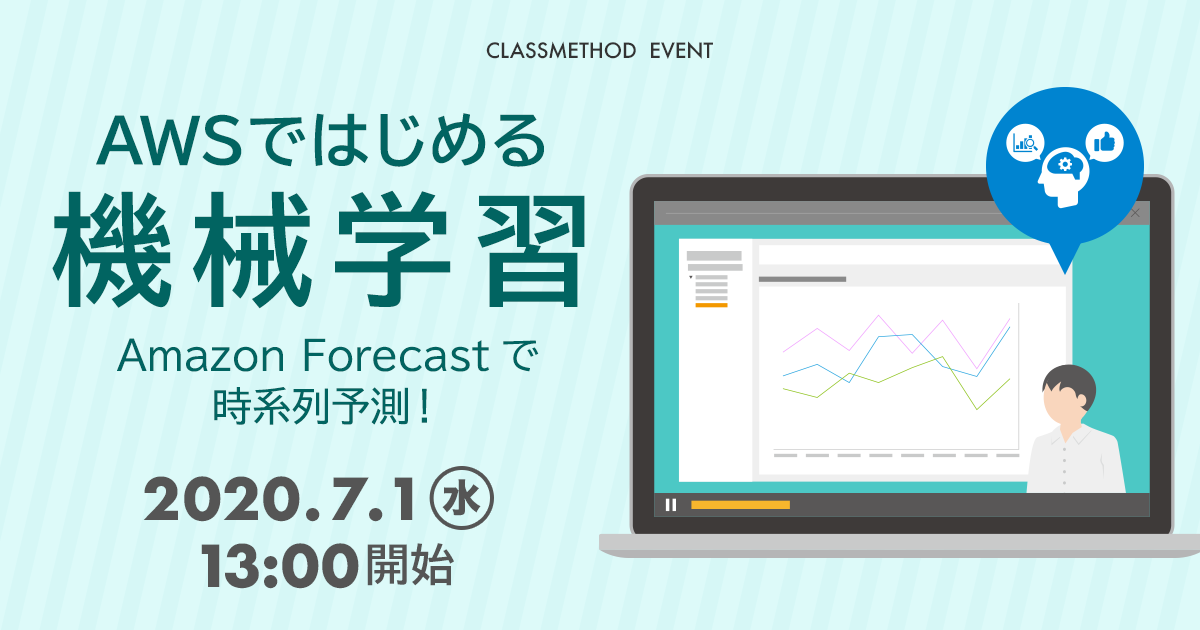 CLASSMETHOD EVENT

AWSではじめる
機械学習

Amazon Forecast で
時系列予測！

2020.7.1 ㊌
13:00開始